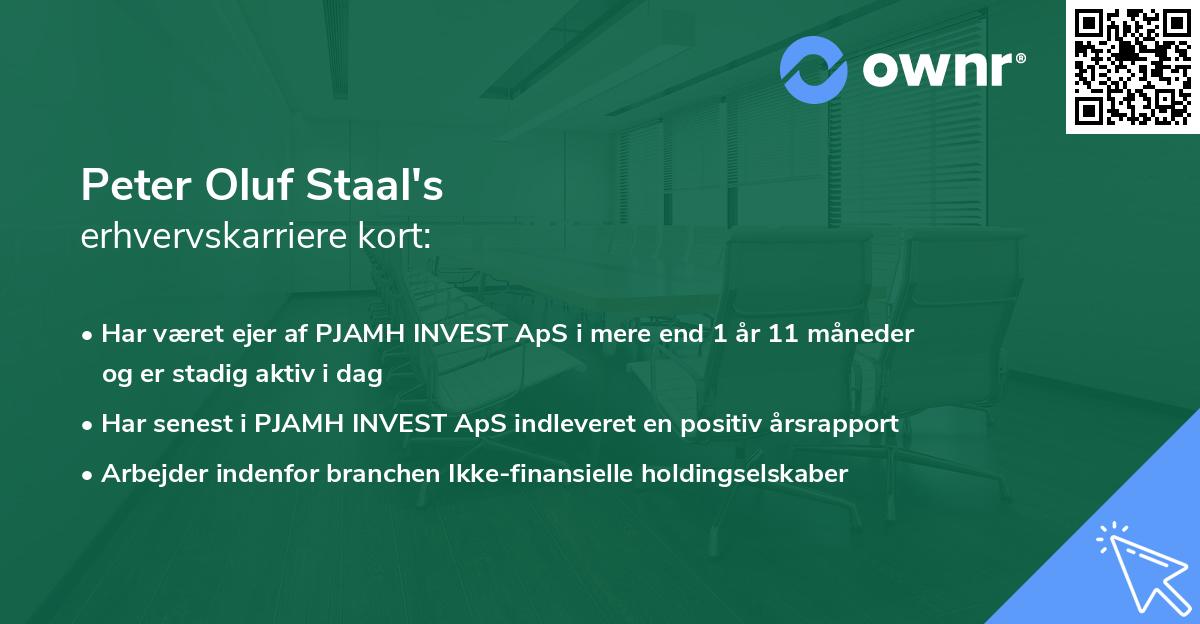 ownr®

Peter Oluf Staal's
erhvervskarriere kort:

• Har været ejer af PJAMH INVEST ApS i mere end 1 år 11 måneder og er stadig aktiv i dag

• Har senest i PJAMH INVEST ApS indleveret en positiv årsrapport

• Arbejder indenfor branchen Ikke-finansielle holdingselskaber